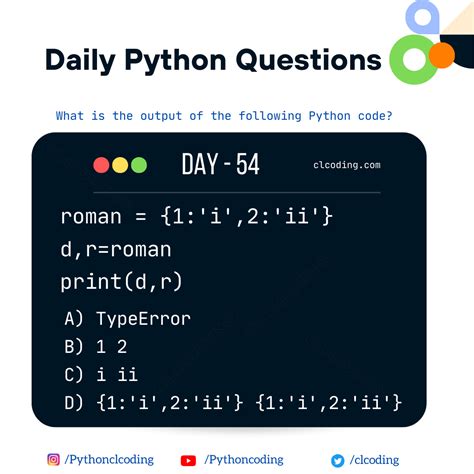 Daily Python Questions

What is the output of the following Python code?

DAY - 54

clcoding.com

roman = {1:'i',2:'ii'}
d,r=roman
print(d,r)

A) TypeError
B) 1 2
C) i ii
D) {1:'i',2:'ii'} {1:'i',2:'ii'}

/Pythonclcoding /Pythoncoding /clcoding